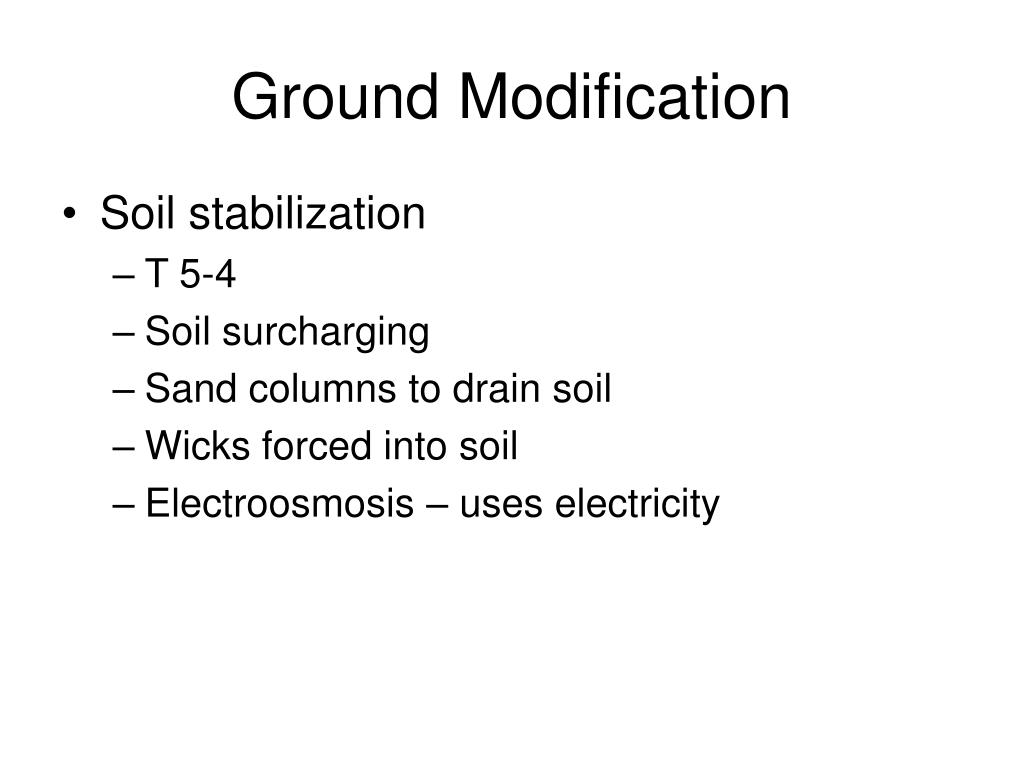 Ground Modification

• Soil stabilization
– T 5-4
– Soil surcharging
– Sand columns to drain soil
– Wicks forced into soil
– Electroosmosis – uses electricity